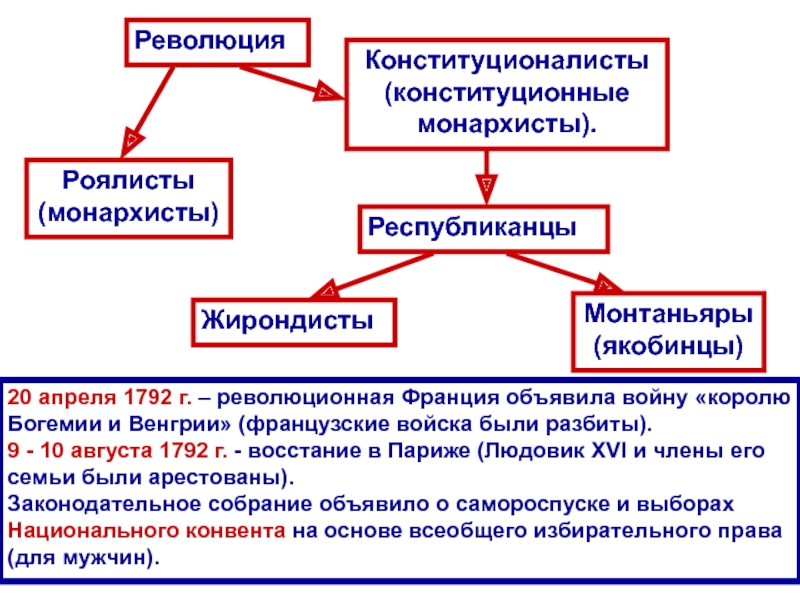 Революция

Конституционалисты (конституционные монархисты).

Роялисты (монархисты)

Республиканцы

Жирондисты

Монтаньяры (якобинцы)

20 апреля 1792 г. – революционная Франция объявила войну «королю Богемии и Венгрии» (французские войска были разбиты).
9 - 10 августа 1792 г. - восстание в Париже (Людовик XVI и члены его семьи были арестованы).
Законодательное собрание объявило о самороспуске и выборах Национального конвента на основе всеобщего избирательного права (для мужчин).